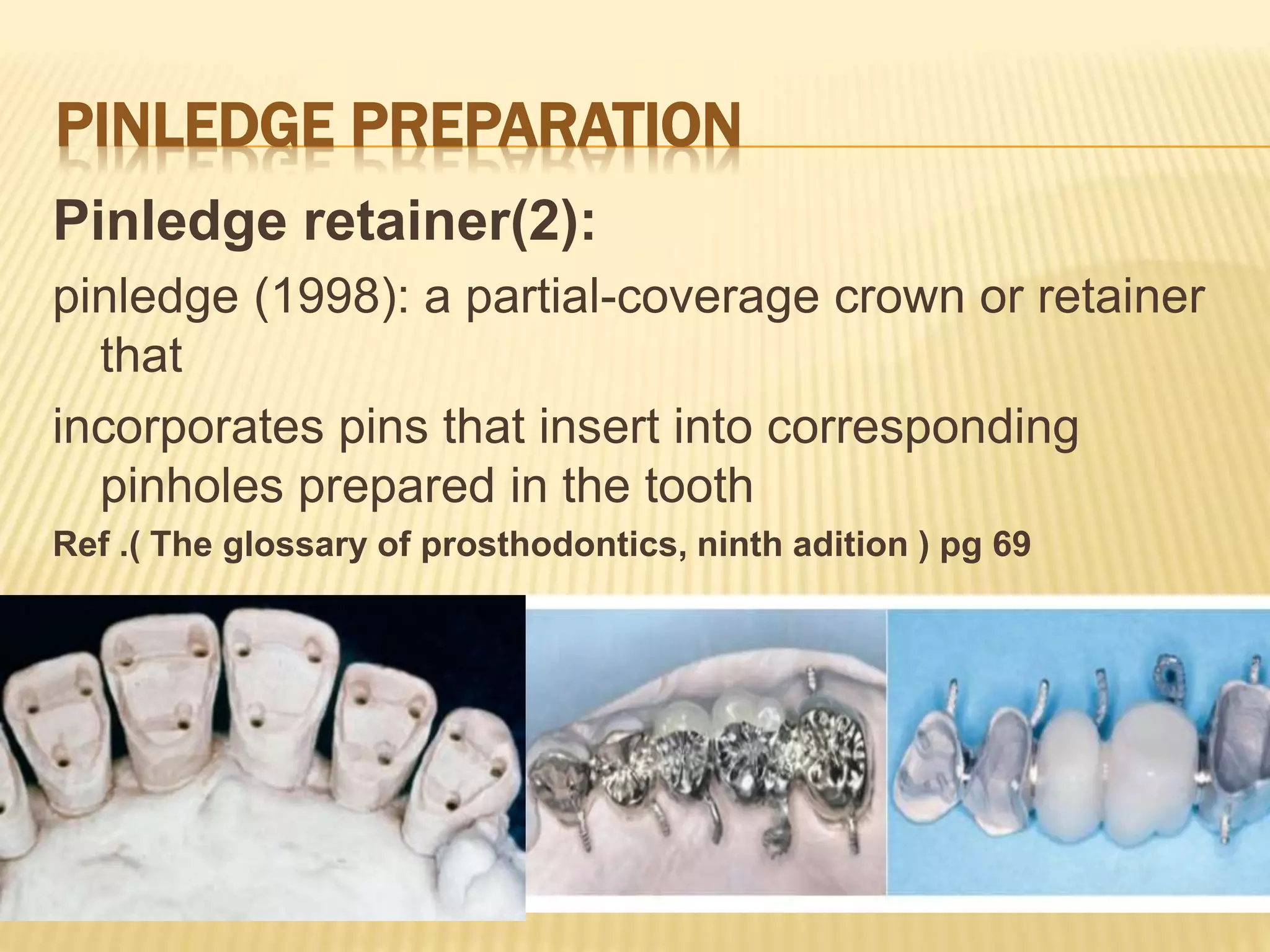 PINLEDGE PREPARATION

Pinledge retainer(2):

pinledge (1998): a partial-coverage crown or retainer that

incorporates pins that insert into corresponding pinholes prepared in the tooth

Ref .( The glossary of prosthodontics, ninth adition ) pg 69